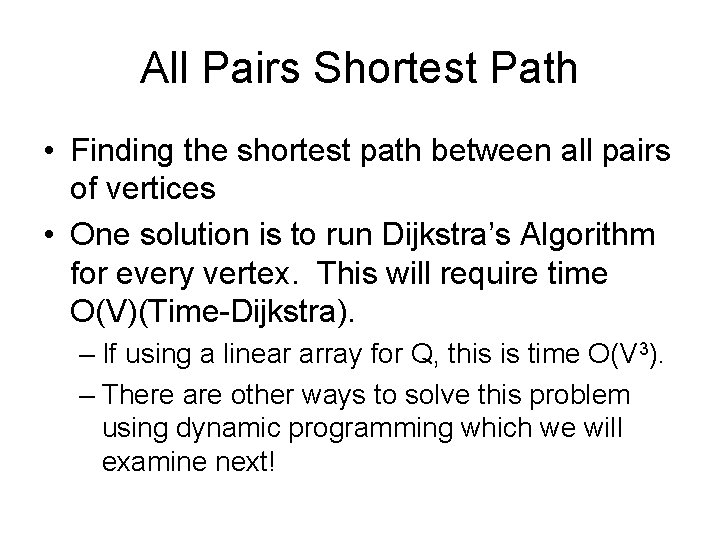 All Pairs Shortest Path

• Finding the shortest path between all pairs of vertices

• One solution is to run Dijkstra's Algorithm for every vertex. This will require time O(V)(Time-Dijkstra).

– If using a linear array for Q, this is time $O(V^3)$.

– There are other ways to solve this problem using dynamic programming which we will examine next!